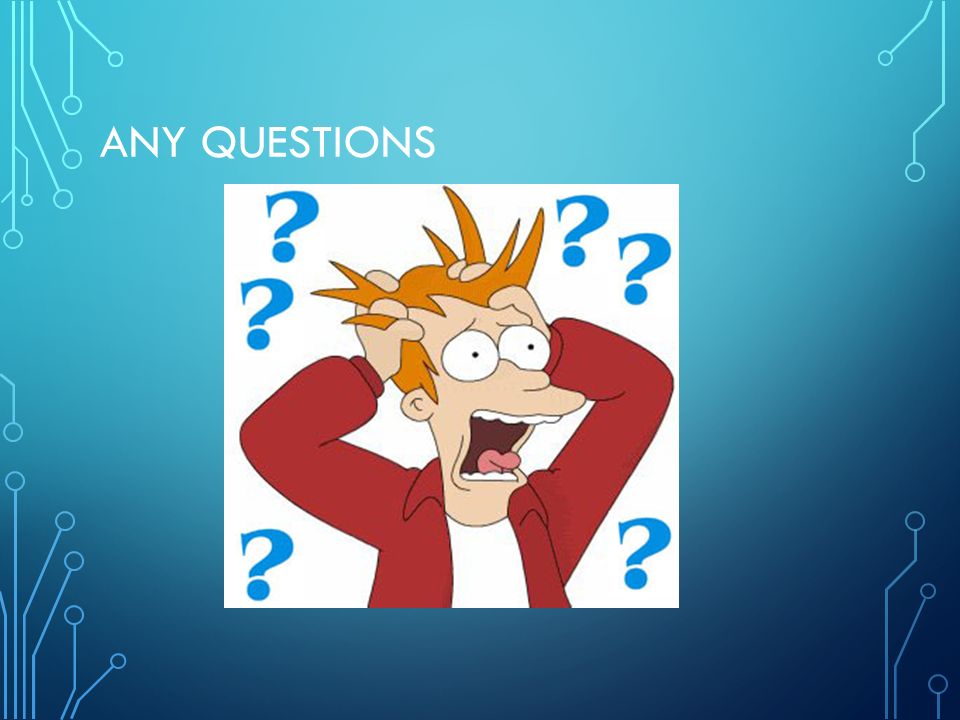 ANY QUESTIONS

?
?
?
?
?
?